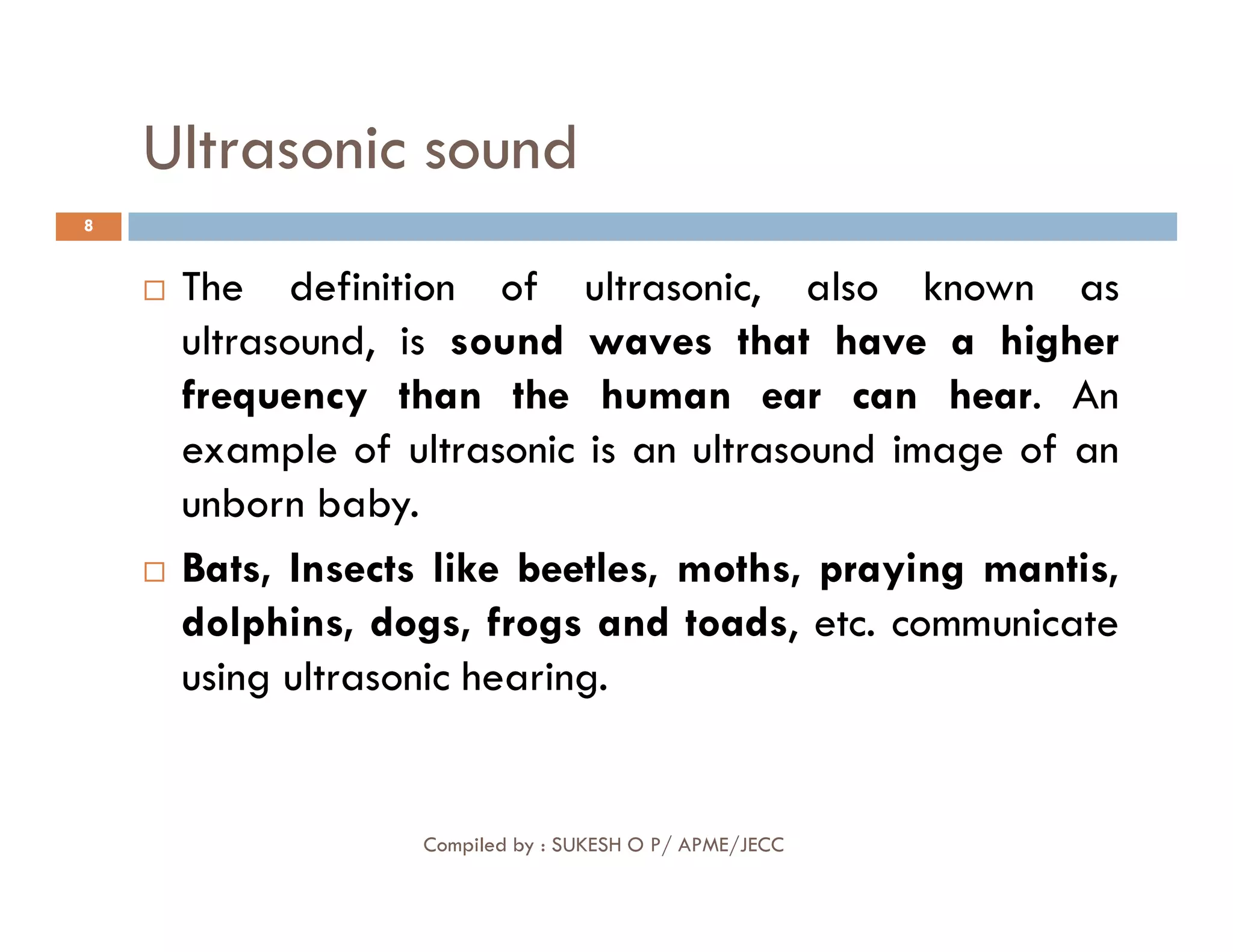 Ultrasonic sound

8

□ The definition of ultrasonic, also known as ultrasound, is sound waves that have a higher frequency than the human ear can hear. An example of ultrasonic is an ultrasound image of an unborn baby.

□ Bats, Insects like beetles, moths, praying mantis, dolphins, dogs, frogs and toads, etc. communicate using ultrasonic hearing.

Compiled by : SUKESH O P/ APME/JECC